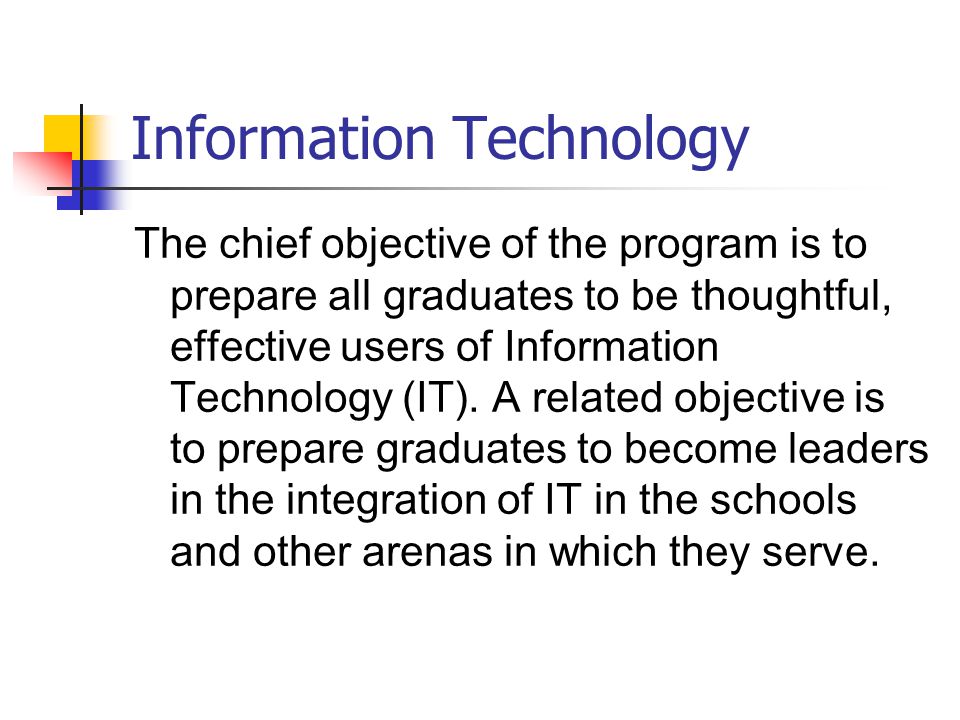 Information Technology

The chief objective of the program is to prepare all graduates to be thoughtful, effective users of Information Technology (IT). A related objective is to prepare graduates to become leaders in the integration of IT in the schools and other arenas in which they serve.